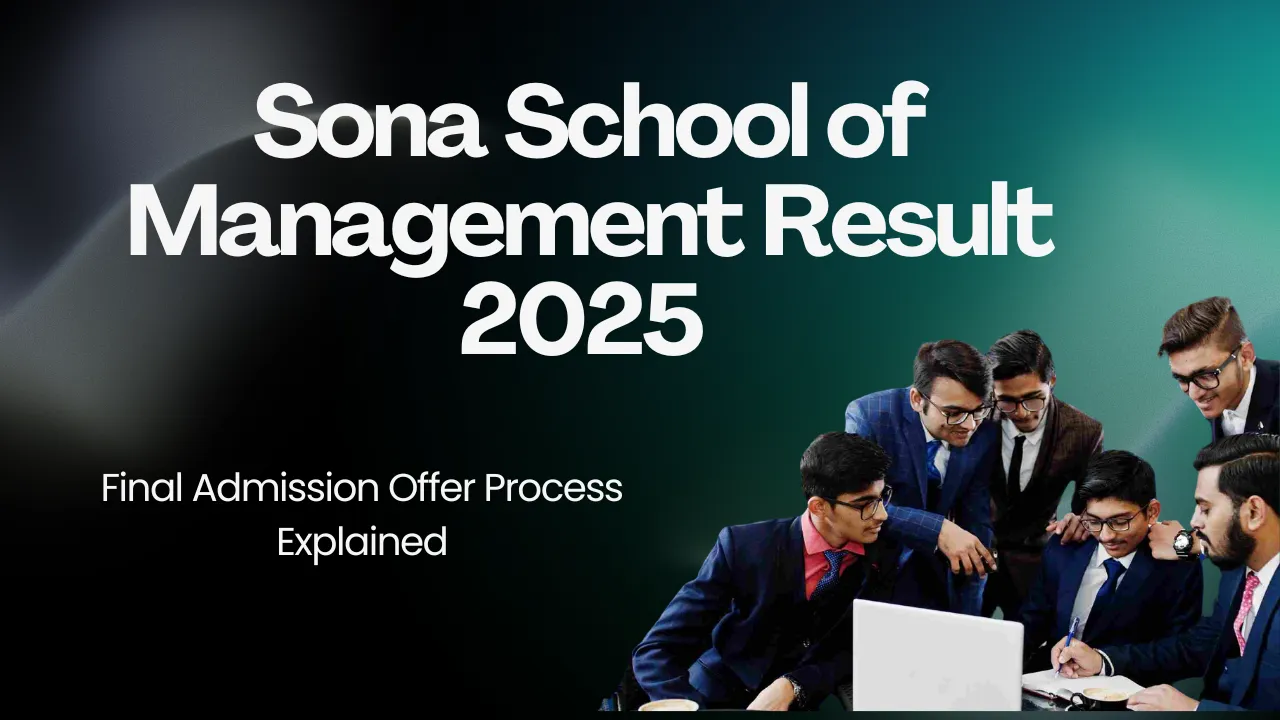 Sona School of Management Result 2025

Final Admission Offer Process Explained